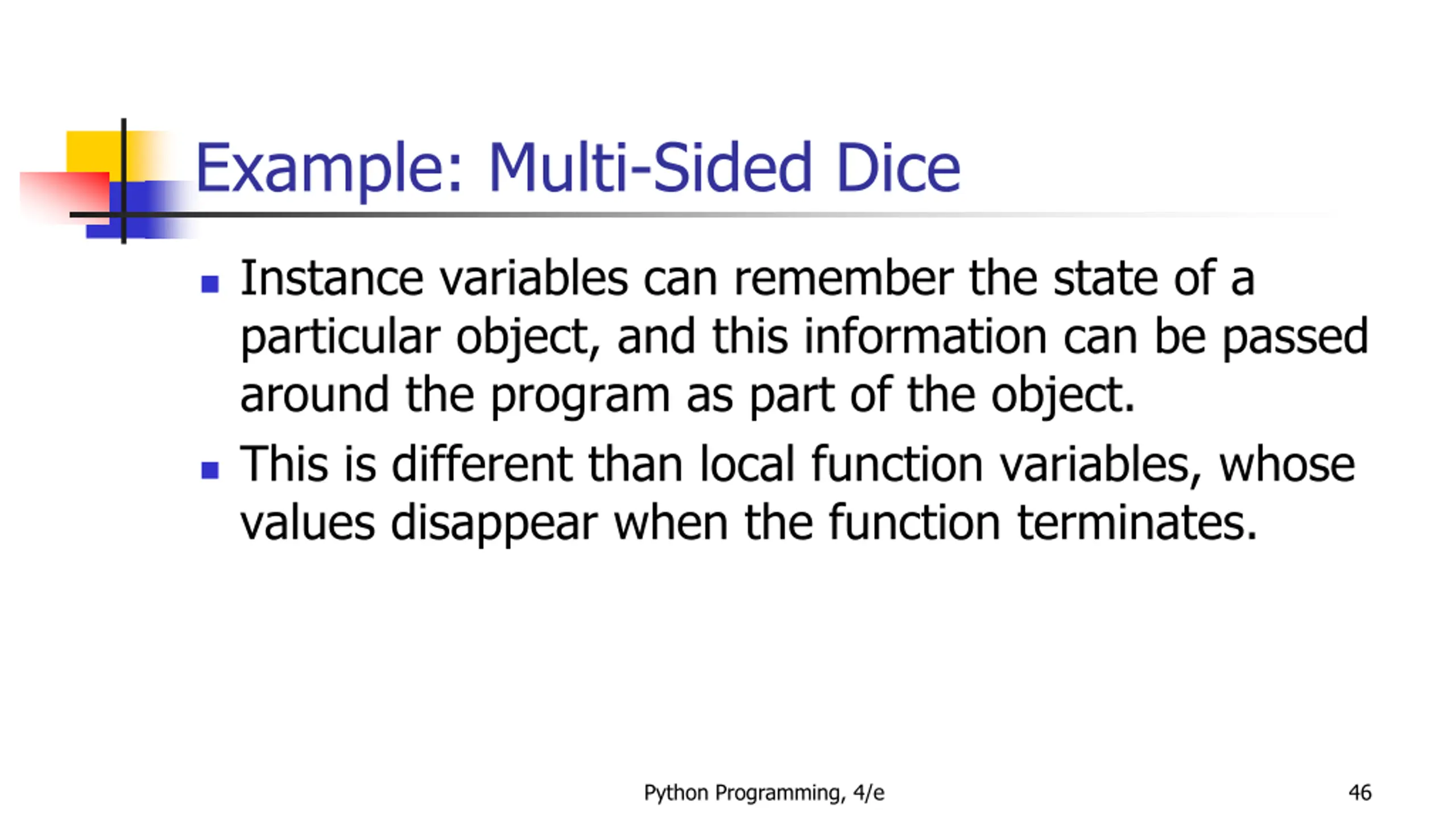 Example: Multi-Sided Dice

- Instance variables can remember the state of a particular object, and this information can be passed around the program as part of the object.
- This is different than local function variables, whose values disappear when the function terminates.

Python Programming, 4/e

46